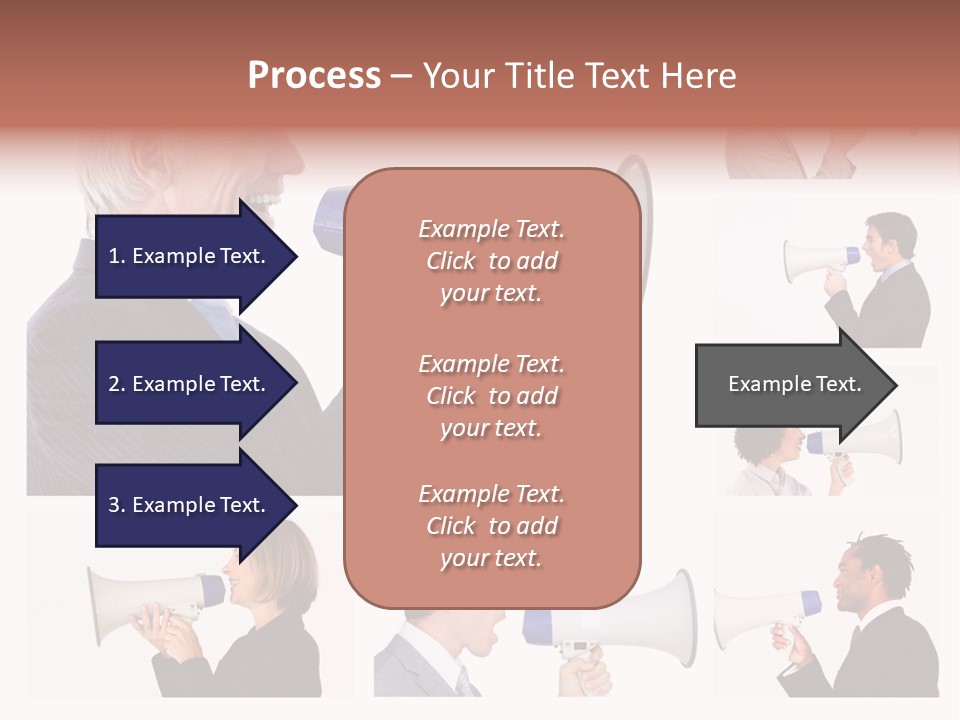 Process – Your Title Text Here

1. Example Text.

2. Example Text.

3. Example Text.

Example Text. Click to add your text.

Example Text. Click to add your text.

Example Text. Click to add your text.

Example Text.